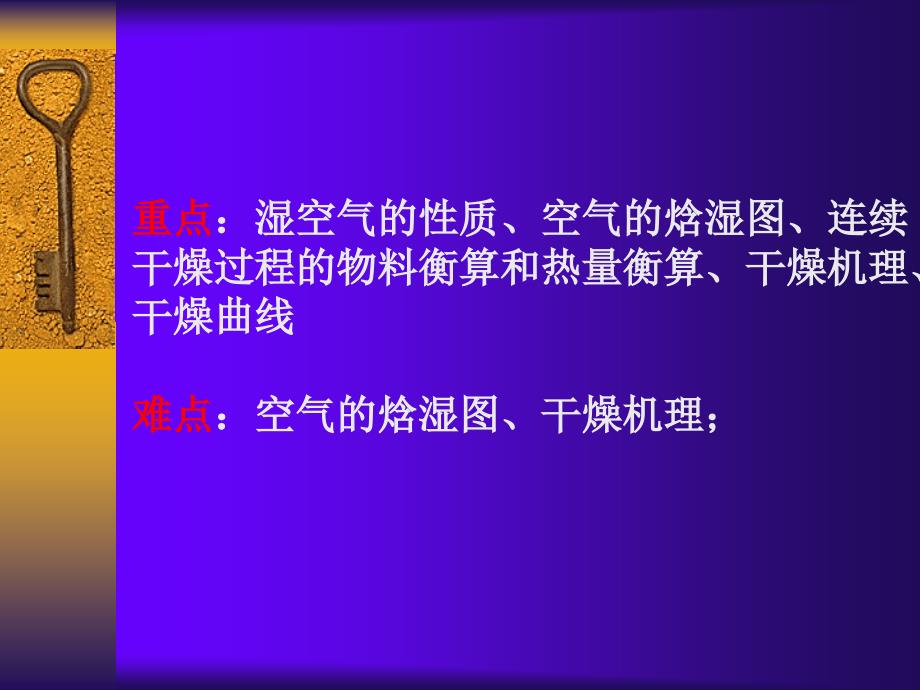 重点：湿空气的性质、空气的焓湿图、连续干燥过程的物料衡算和热量衡算、干燥机理、干燥曲线

难点：空气的焓湿图、干燥机理；